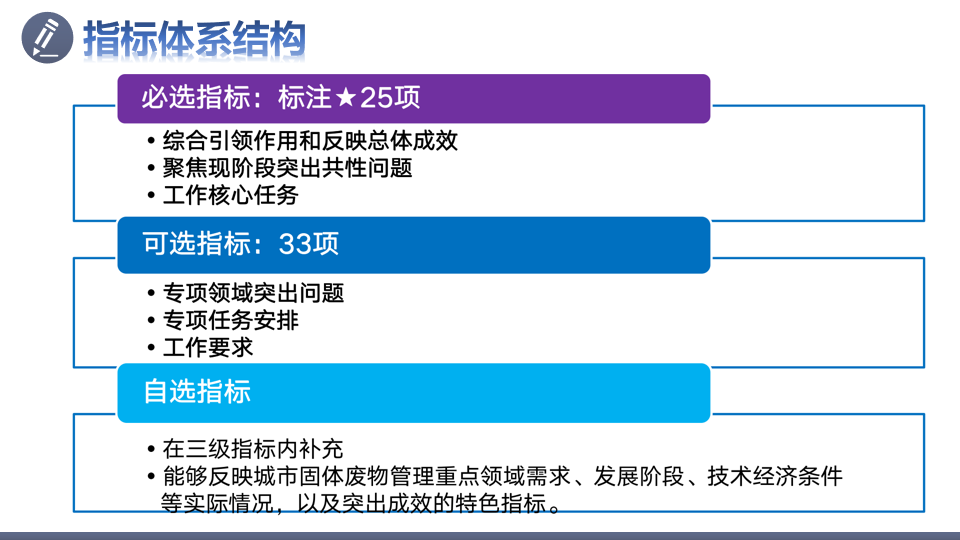 指标体系结构

必选指标：标注★25项

• 综合引领作用和反映总体成效
• 聚焦现阶段突出共性问题
• 工作核心任务

可选指标：33项

• 专项领域突出问题
• 专项任务安排
• 工作要求

自选指标

• 在三级指标内补充
• 能够反映城市固体废物管理重点领域需求、发展阶段、技术经济条件等实际情况，以及突出成效的特色指标。